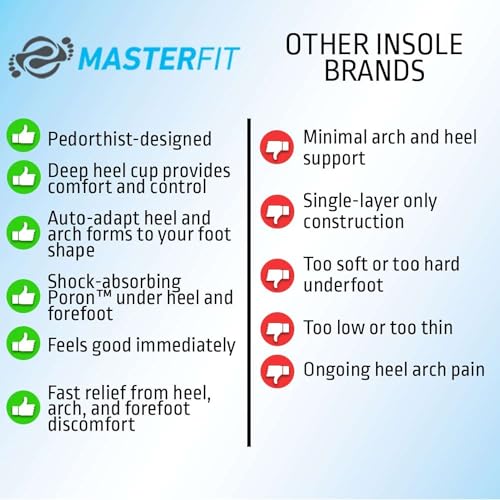 MASTERFIT

Pedorthist-designed

Deep heel cup provides comfort and control

Auto-adapt heel and arch forms to your foot shape

Shock-absorbing Poron™ under heel and forefoot

Feels good immediately

Fast relief from heel, arch, and forefoot discomfort

OTHER INSOLE BRANDS

Minimal arch and heel support

Single-layer only construction

Too soft or too hard underfoot

Too low or too thin

Ongoing heel arch pain